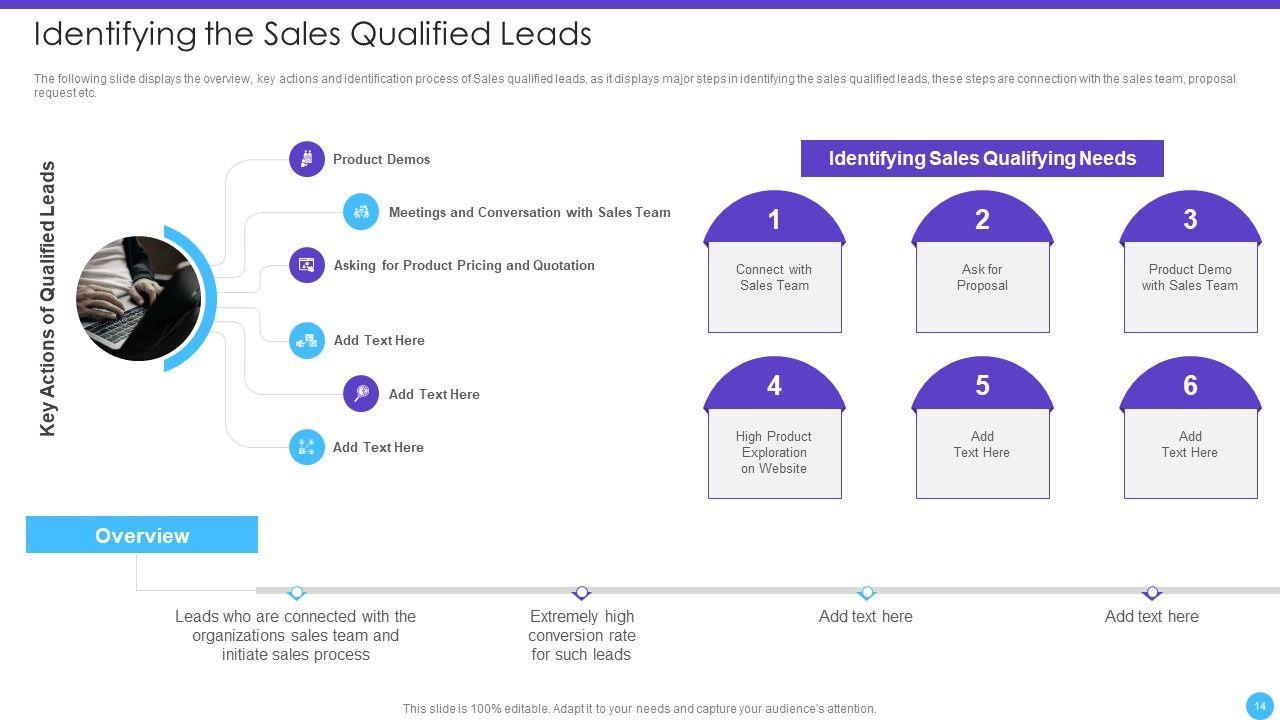 Identifying the Sales Qualified Leads

The following slide displays the overview, key actions and identification process of Sales qualified leads, as it displays major steps in identifying the sales qualified leads, these steps are connection with the sales team, proposal request etc.

Key Actions of Qualified Leads

Product Demos

Meetings and Conversation with Sales Team

Asking for Product Pricing and Quotation

Add Text Here

Add Text Here

Add Text Here

Identifying Sales Qualifying Needs

1
Connect with Sales Team

2
Ask for Proposal

3
Product Demo with Sales Team

4
High Product Exploration on Website

5
Add Text Here

6
Add Text Here

Overview

Leads who are connected with the organizations sales team and initiate sales process

Extremely high conversion rate for such leads

Add text here

Add text here

This slide is 100% editable. Adapt it to your needs and capture your audience's attention.

14